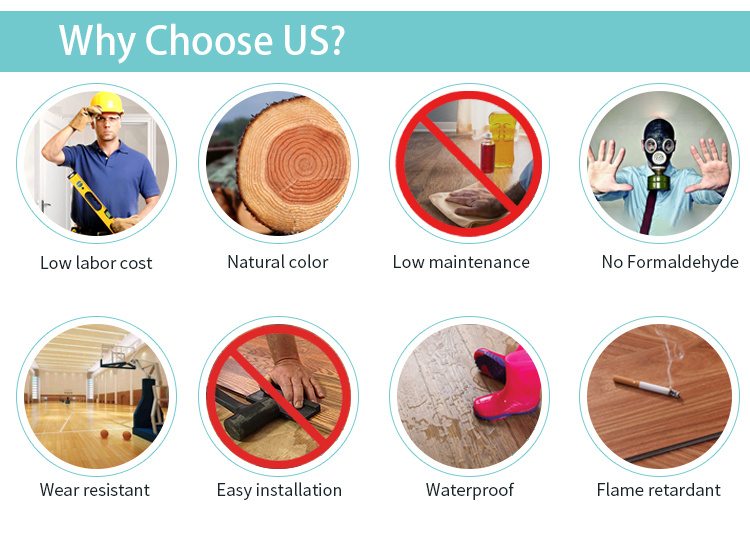 Why Choose US?

Low labor cost

Natural color

Low maintenance

No Formaldehyde

Wear resistant

Easy installation

Waterproof

Flame retardant